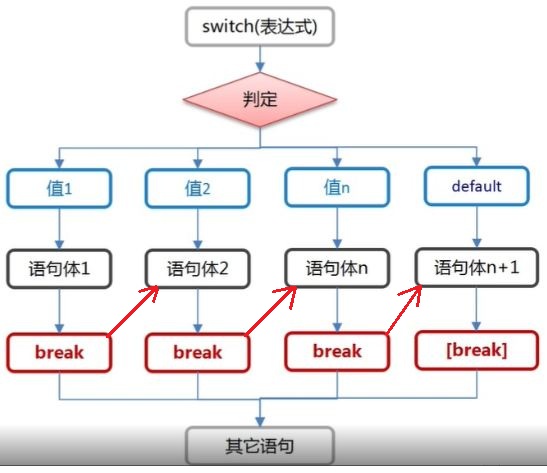 switch(表达式)

判定

值1

值2

值n

default

语句体1

语句体2

语句体n

语句体n+1

break

break

break

[break]

其它语句